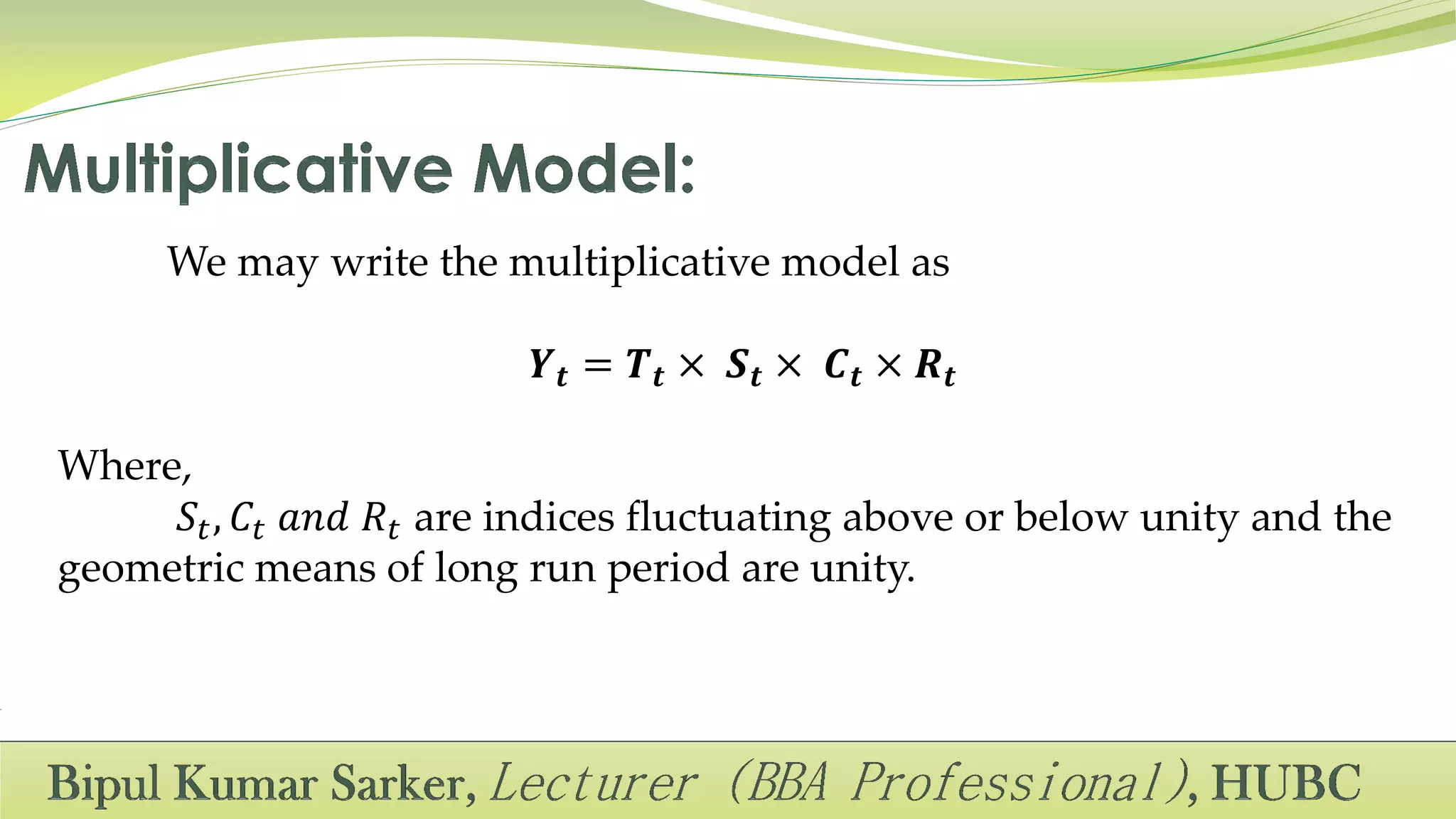 Multiplicative Model:

We may write the multiplicative model as

$Y_t = T_t \times S_t \times C_t \times R_t$

Where,

$S_t, C_t$ $and$ $R_t$ are indices fluctuating above or below unity and the geometric means of long run period are unity.

Bipul Kumar Sarker, Lecturer (BBA Professional), HUBC